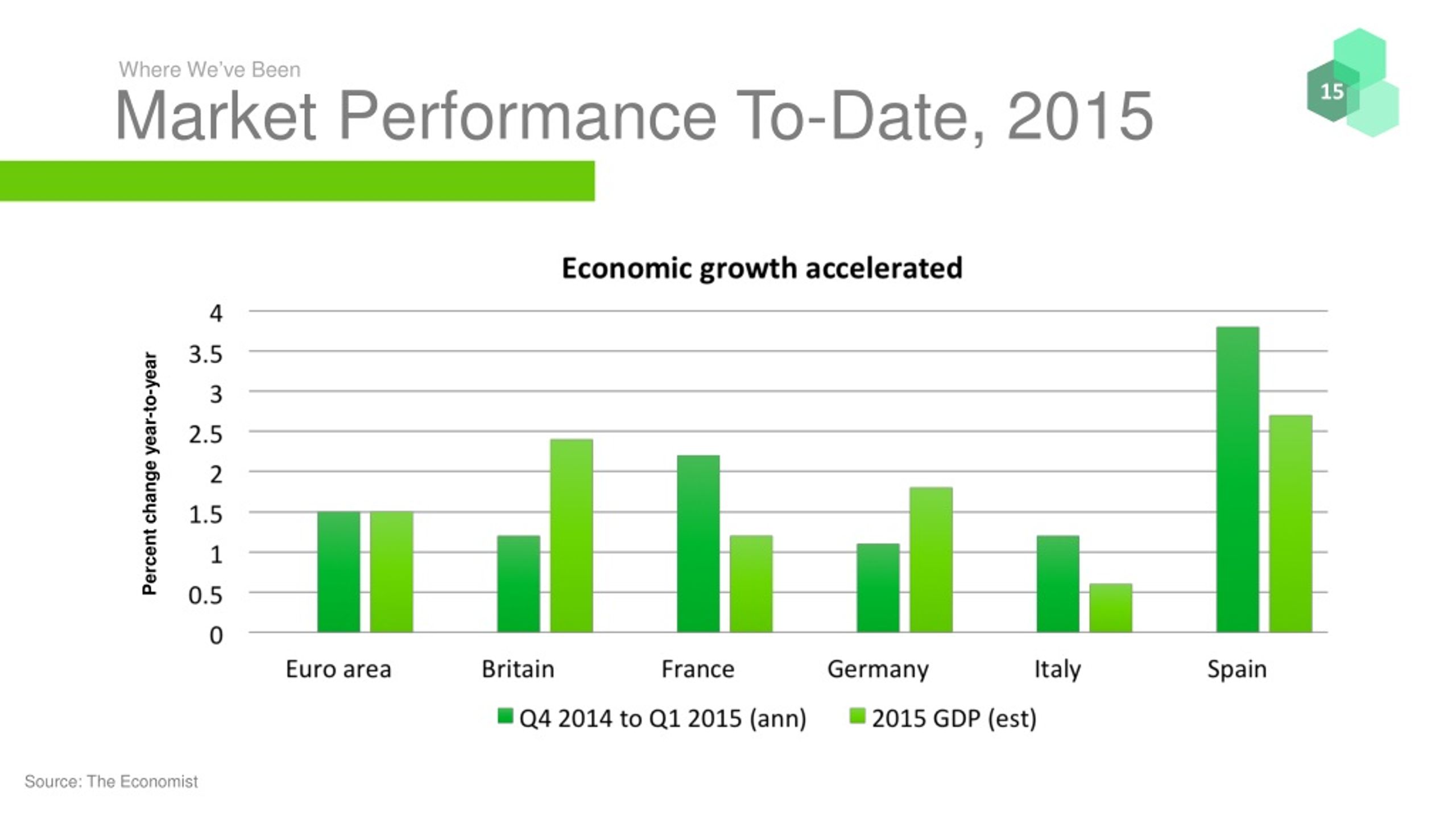 Where We've Been

Market Performance To-Date, 2015

15

Economic growth accelerated

Percent change year-to-year

4
3.5
3
2.5
2
1.5
1
0.5
0

Euro area Britain France Germany Italy Spain

Q4 2014 to Q1 2015 (ann) 2015 GDP (est)

Source: The Economist